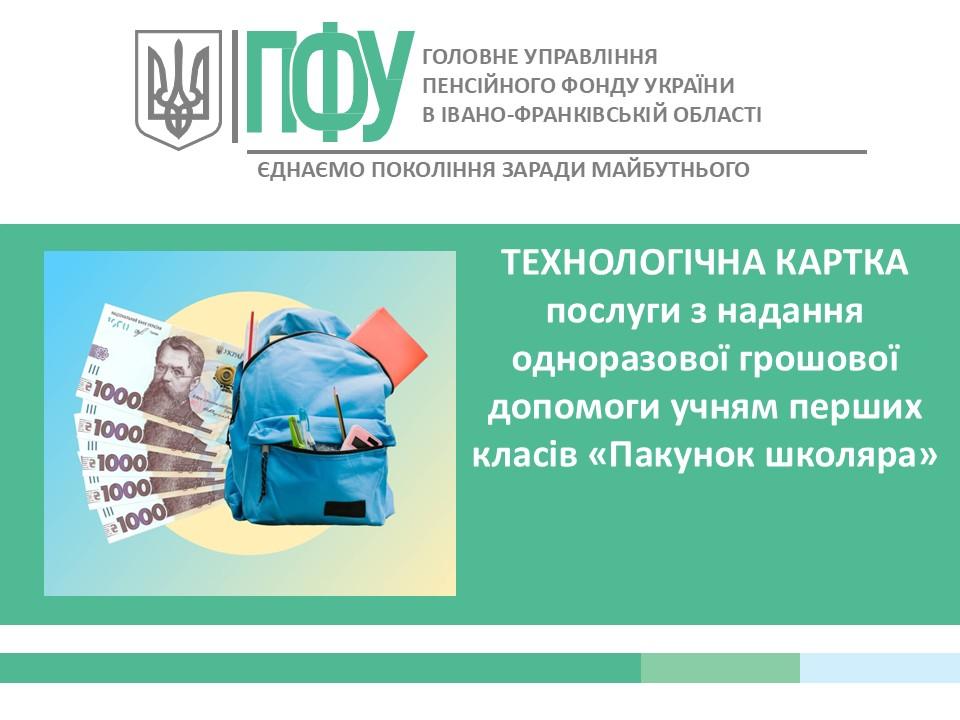 ПФУ ГОЛОВНЕ УПРАВЛІННЯ ПЕНСІЙНОГО ФОНДУ УКРАЇНИ В ІВАНО-ФРАНКІВСЬКІЙ ОБЛАСТІ

ЄДНАЄМО ПОКОЛІННЯ ЗАРАДИ МАЙБУТНЬОГО

1000 1000 1000 1000 1000

ТЕХНОЛОГІЧНА КАРТКА послуги з надання одноразової грошової допомоги учням перших класів «Пакунок школяра»